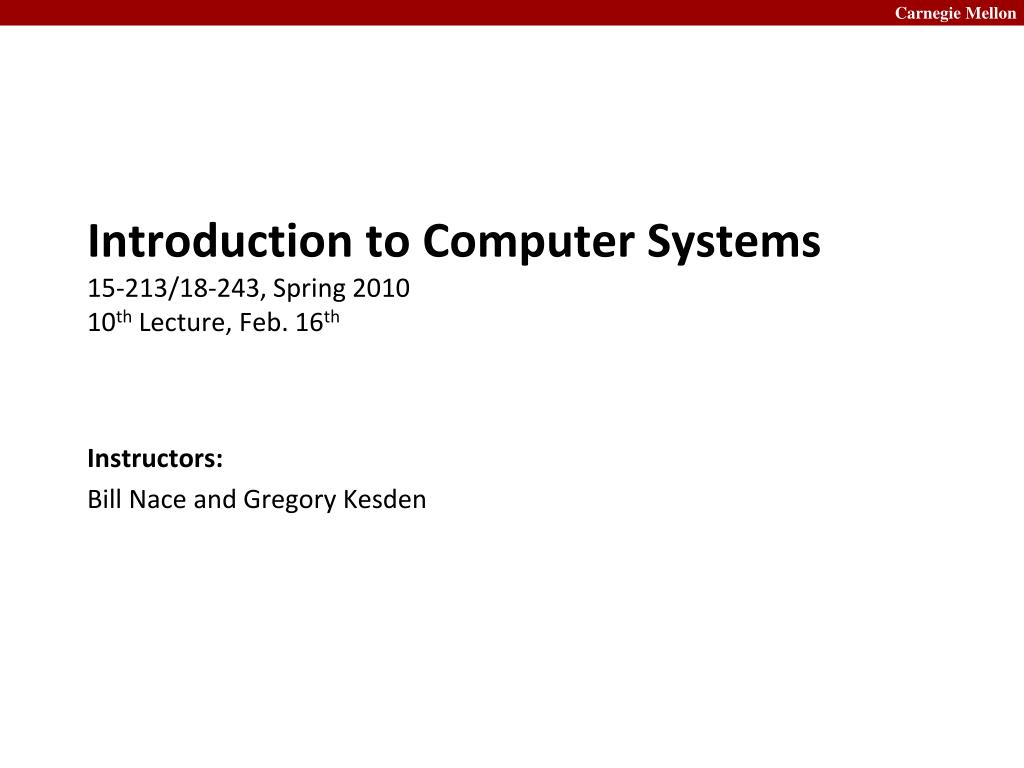 Carnegie Mellon

Introduction to Computer Systems

15-213/18-243, Spring 2010
10$^{th}$ Lecture, Feb. 16$^{th}$

Instructors:

Bill Nace and Gregory Kesden